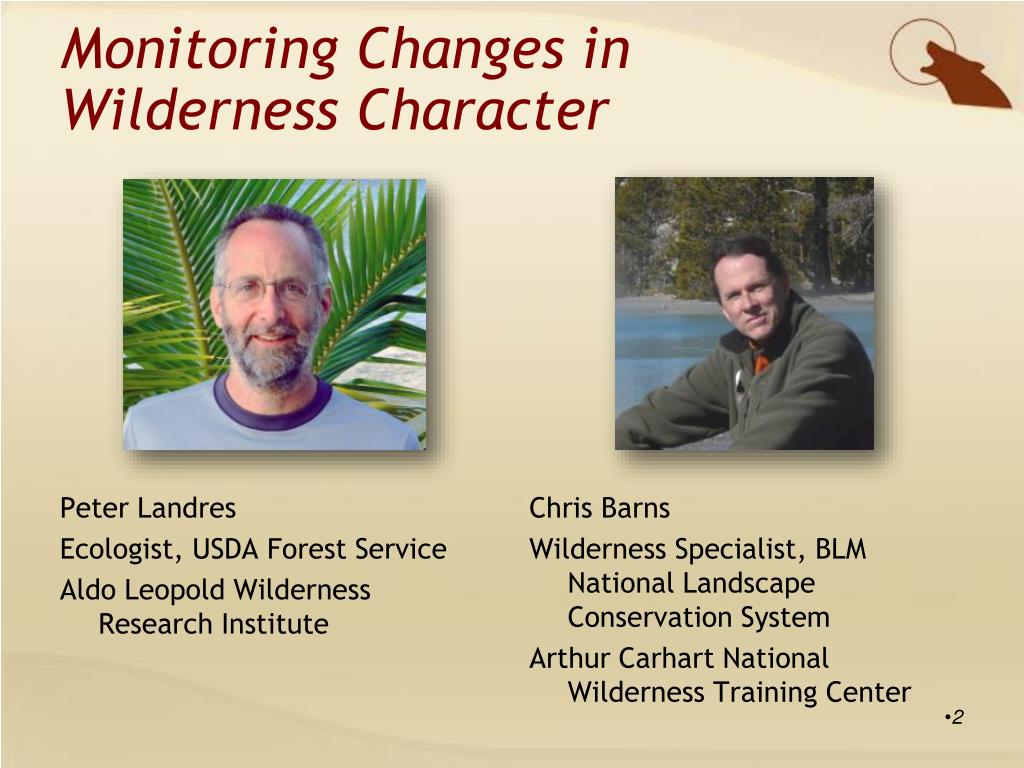 Monitoring Changes in Wilderness Character

Peter Landres

Ecologist, USDA Forest Service

Aldo Leopold Wilderness Research Institute

Chris Barns

Wilderness Specialist, BLM National Landscape Conservation System

Arthur Carhart National Wilderness Training Center

•2